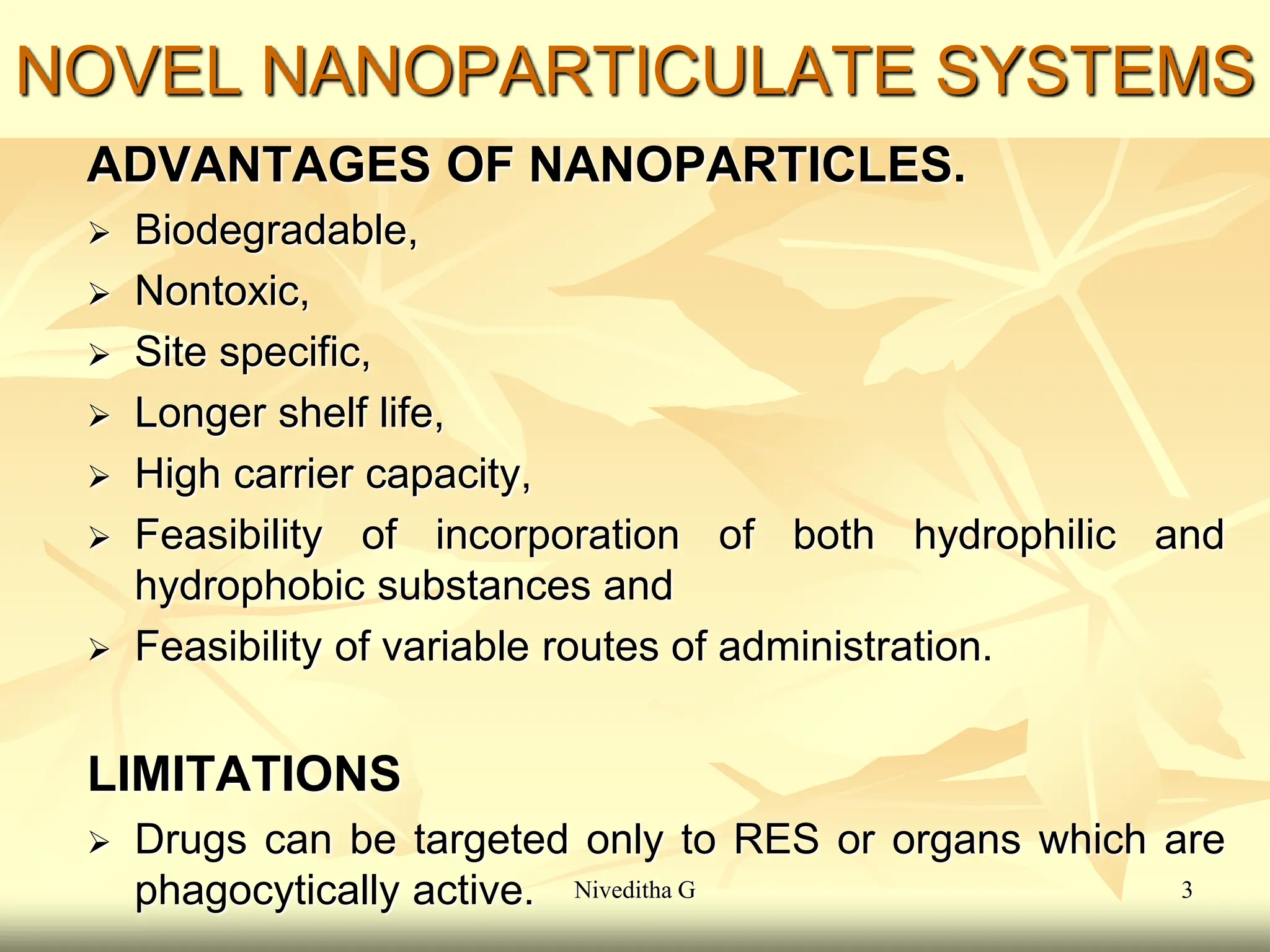 NOVEL NANOPARTICULATE SYSTEMS

ADVANTAGES OF NANOPARTICLES.

➢ Biodegradable,
➢ Nontoxic,
➢ Site specific,
➢ Longer shelf life,
➢ High carrier capacity,
➢ Feasibility of incorporation of both hydrophilic and hydrophobic substances and
➢ Feasibility of variable routes of administration.

LIMITATIONS

➢ Drugs can be targeted only to RES or organs which are phagocytically active.

Niveditha G

3